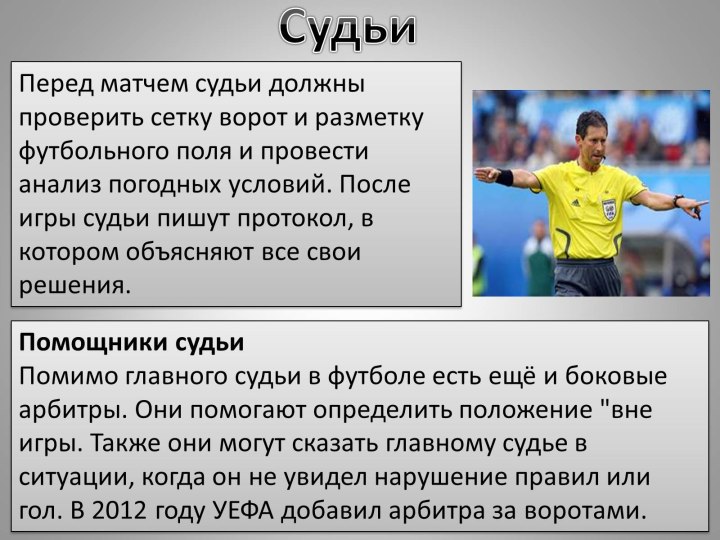 Судьи

Перед матчем судьи должны проверить сетку ворот и разметку футбольного поля и провести анализ погодных условий. После игры судьи пишут протокол, в котором объясняют все свои решения.

Помощники судьи
Помимо главного судьи в футболе есть ещё и боковые арбитры. Они помогают определить положение "вне игры. Также они могут сказать главному судье в ситуации, когда он не увидел нарушение правил или гол. В 2012 году УЕФА добавил арбитра за воротами.